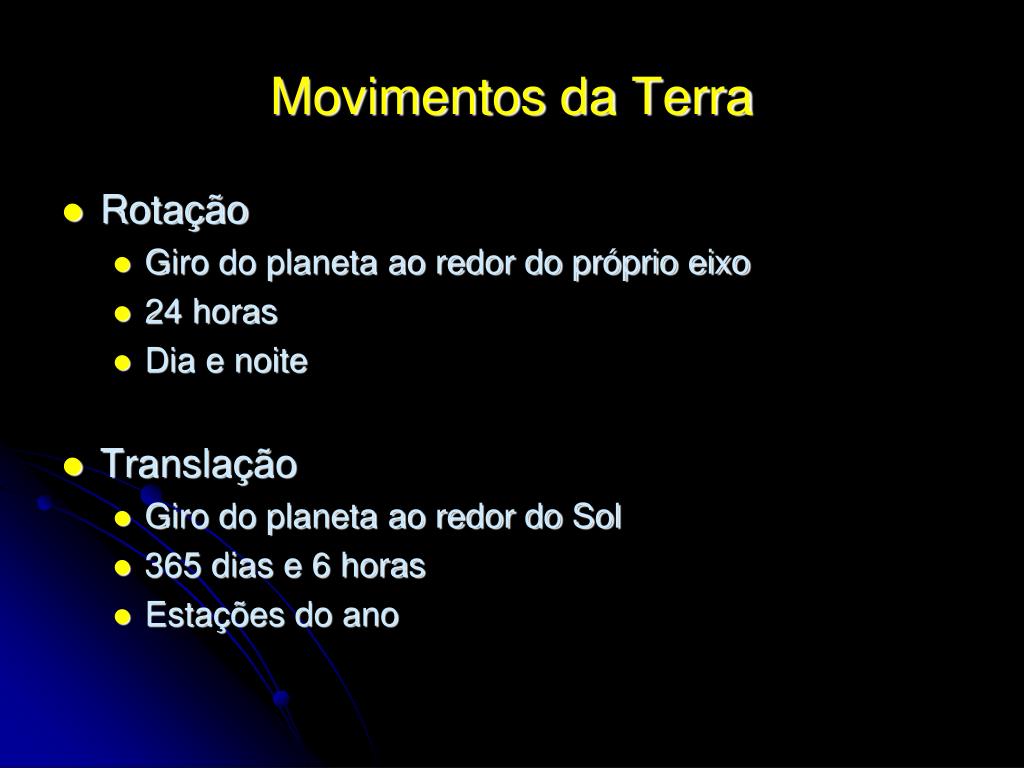 Movimentos da Terra

- Rotação
  - Giro do planeta ao redor do próprio eixo
  - 24 horas
  - Dia e noite

- Translação
  - Giro do planeta ao redor do Sol
  - 365 dias e 6 horas
  - Estações do ano